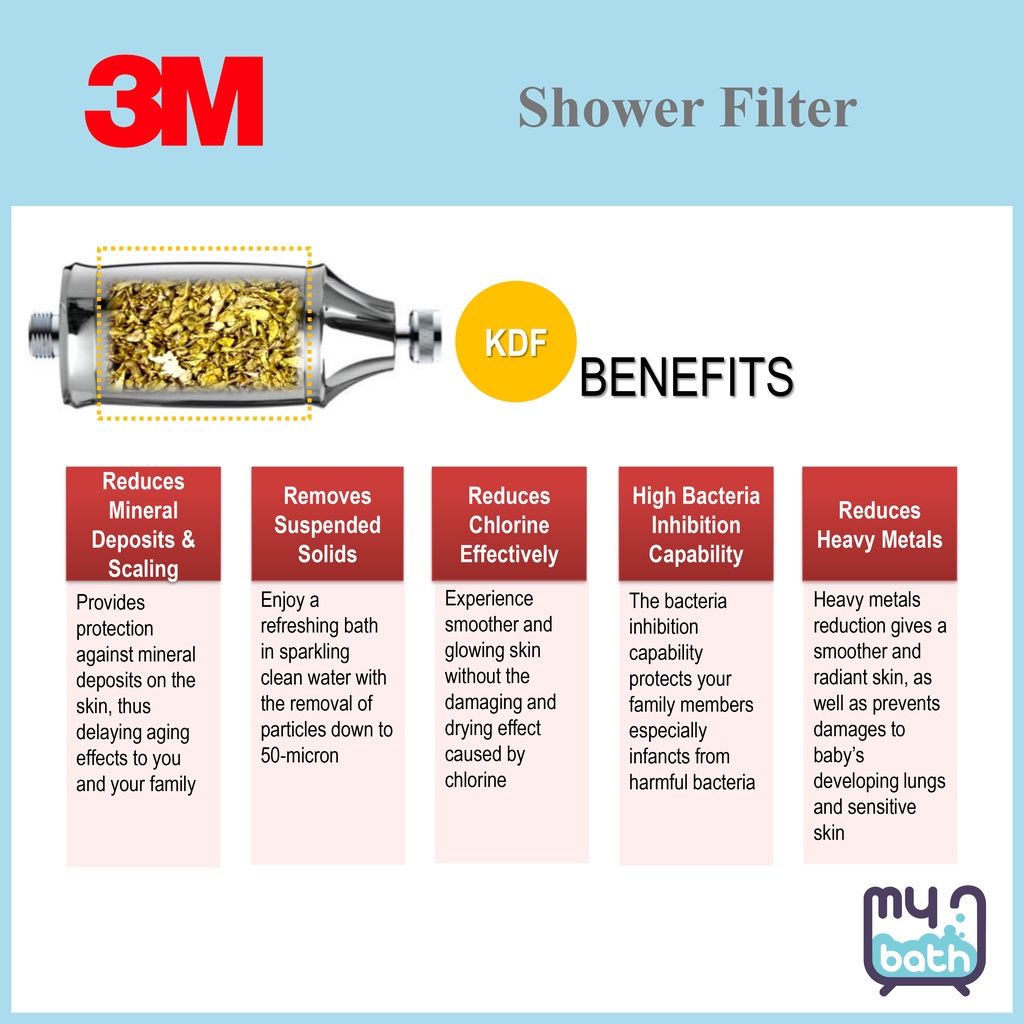 3M

Shower Filter

KDF

BENEFITS

Reduces Mineral Deposits & Scaling

Provides protection against mineral deposits on the skin, thus delaying aging effects to you and your family

Removes Suspended Solids

Enjoy a refreshing bath in sparkling clean water with the removal of particles down to 50-micron

Reduces Chlorine Effectively

Experience smoother and glowing skin without the damaging and drying effect caused by chlorine

High Bacteria Inhibition Capability

The bacteria inhibition capability protects your family members especially infancts from harmful bacteria

Reduces Heavy Metals

Heavy metals reduction gives a smoother and radiant skin, as well as prevents damages to baby's developing lungs and sensitive skin

my bath